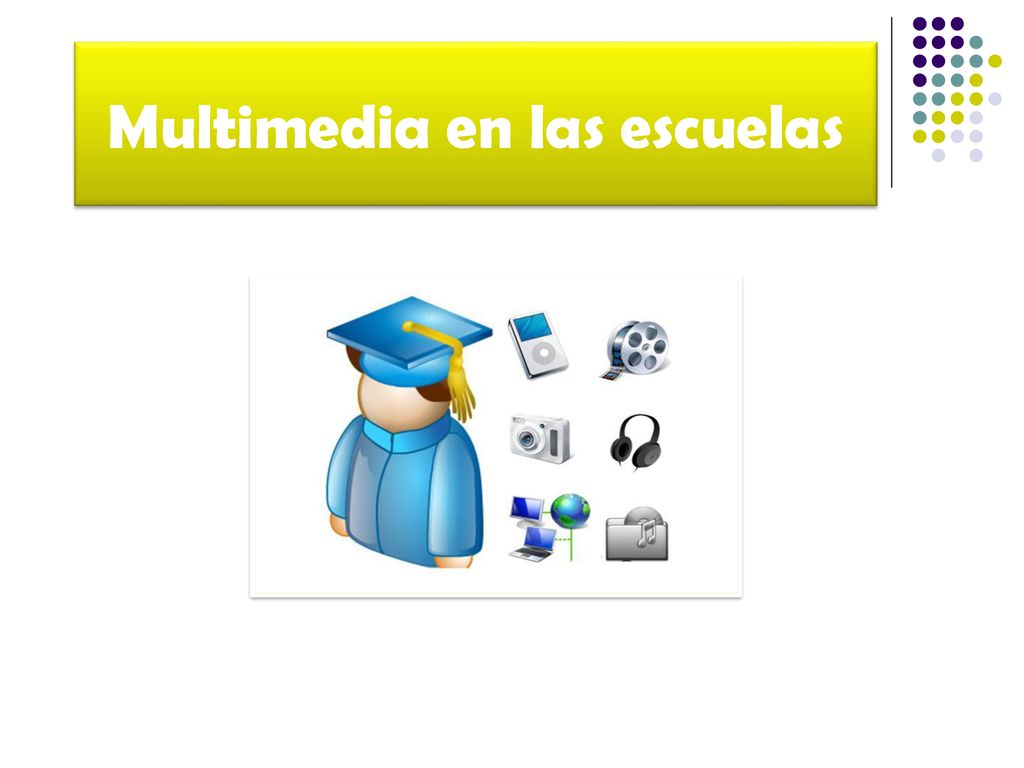 Multimedia en las escuelas